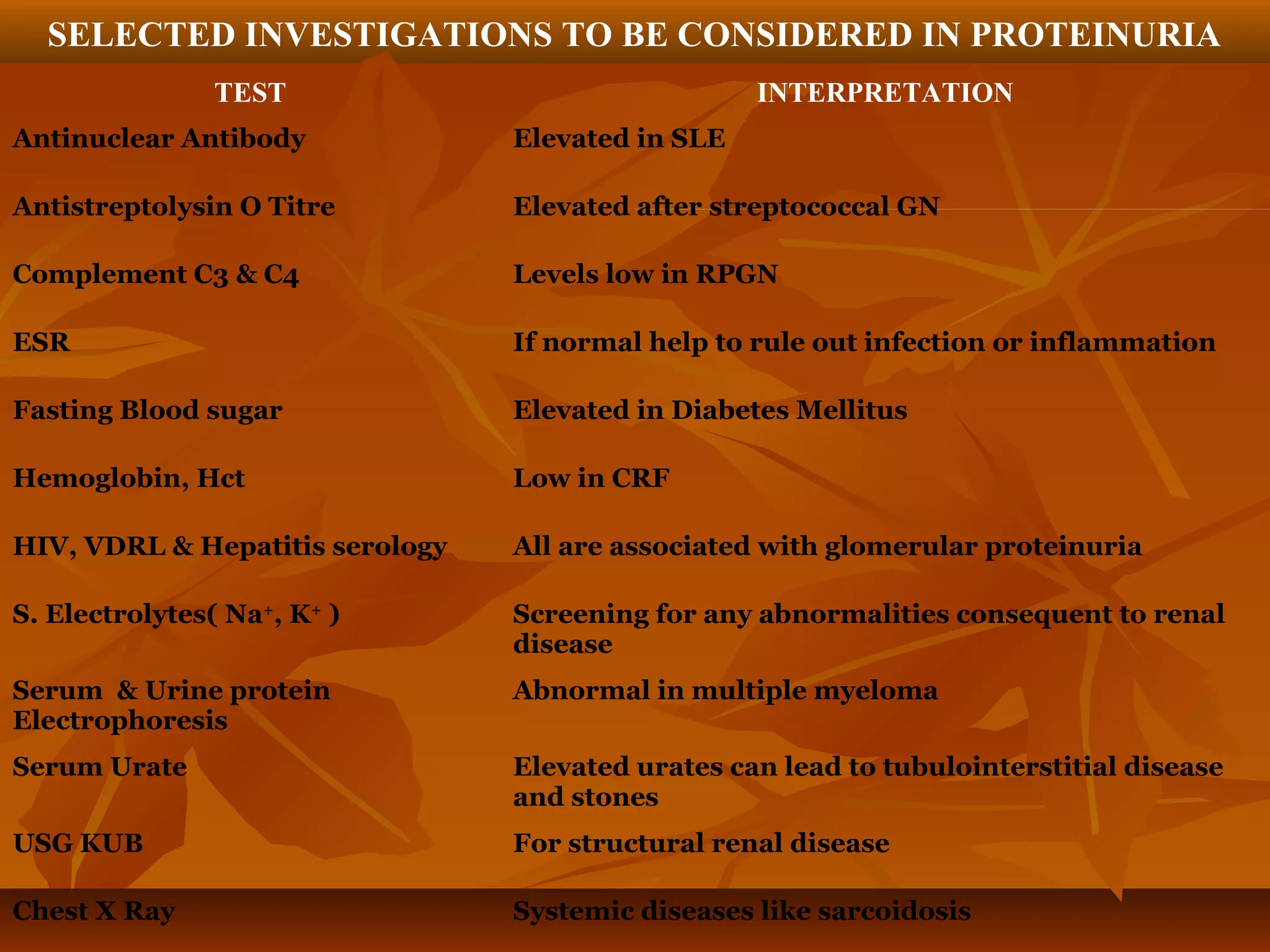 SELECTED INVESTIGATIONS TO BE CONSIDERED IN PROTEINURIA

| TEST | INTERPRETATION |
|---|---|
| Antinuclear Antibody | Elevated in SLE |
| Antistreptolysin O Titre | Elevated after streptococcal GN |
| Complement C3 & C4 | Levels low in RPGN |
| ESR | If normal help to rule out infection or inflammation |
| Fasting Blood sugar | Elevated in Diabetes Mellitus |
| Hemoglobin, Hct | Low in CRF |
| HIV, VDRL & Hepatitis serology | All are associated with glomerular proteinuria |
| S. Electrolytes( $Na^+$, $K^+$ ) | Screening for any abnormalities consequent to renal disease |
| Serum & Urine protein Electrophoresis | Abnormal in multiple myeloma |
| Serum Urate | Elevated urates can lead to tubulointerstitial disease and stones |
| USG KUB | For structural renal disease |
| Chest X Ray | Systemic diseases like sarcoidosis |